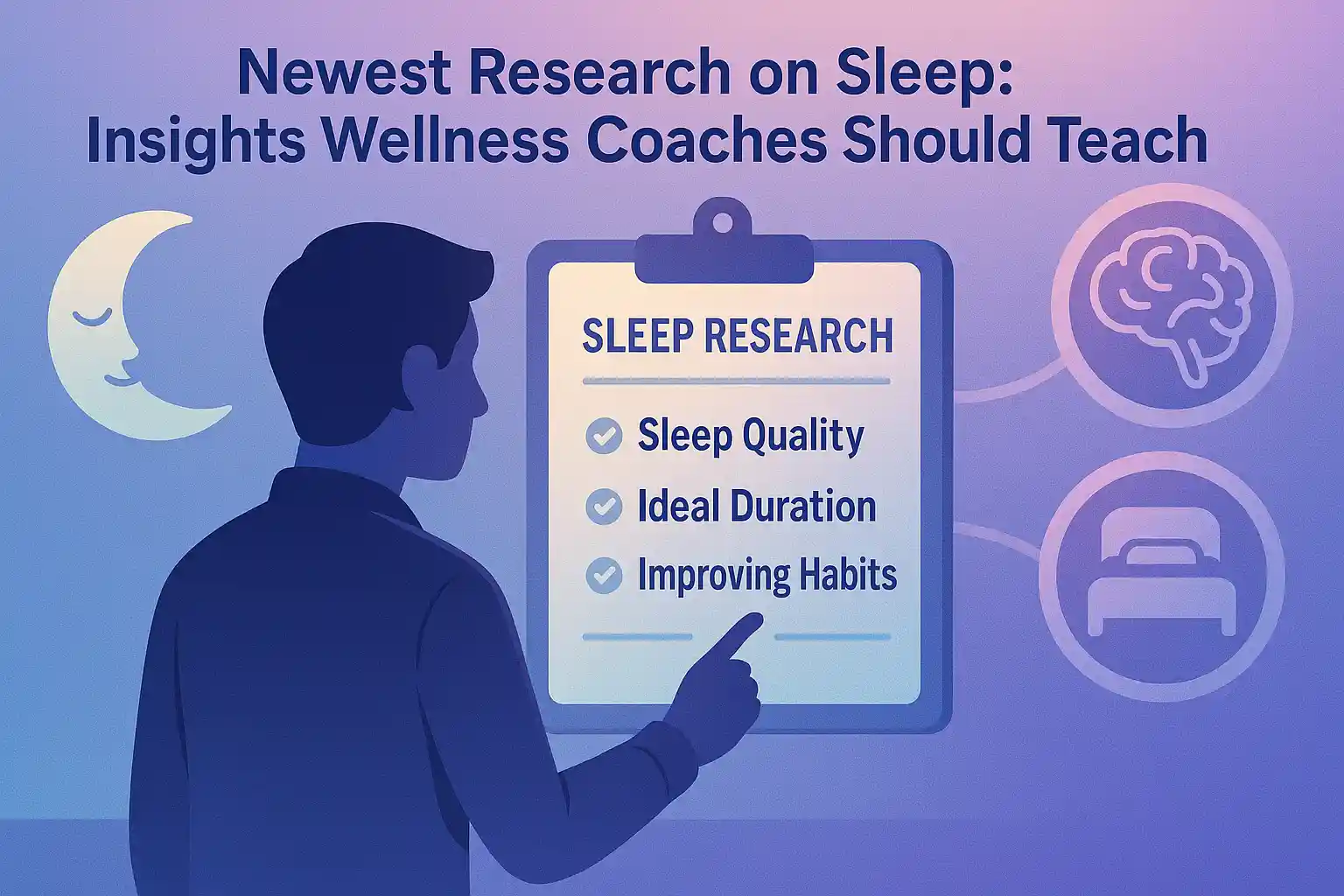 Newest Research on Sleep:
Insights Wellness Coaches Should Teach

SLEEP RESEARCH

Sleep Quality

Ideal Duration

Improving Habits